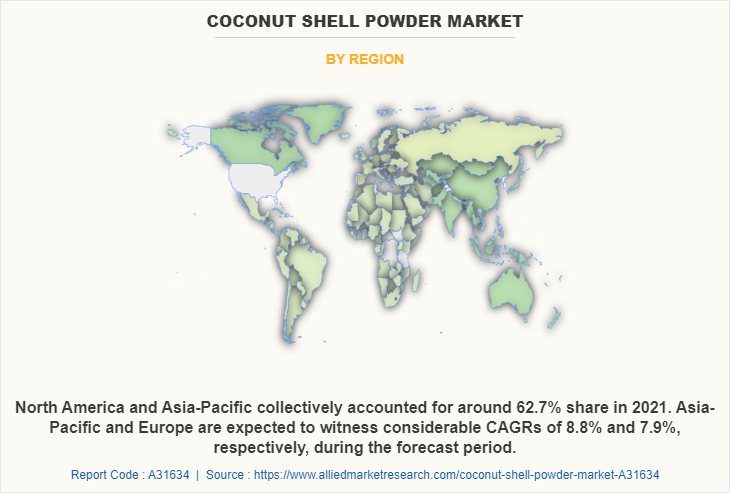 COCONUT SHELL POWDER MARKET

BY REGION

North America and Asia-Pacific collectively accounted for around 62.7% share in 2021. Asia-Pacific and Europe are expected to witness considerable CAGRs of 8.8% and 7.9%, respectively, during the forecast period.

Report Code : A31634 | Source : https://www.alliedmarketresearch.com/coconut-shell-powder-market-A31634